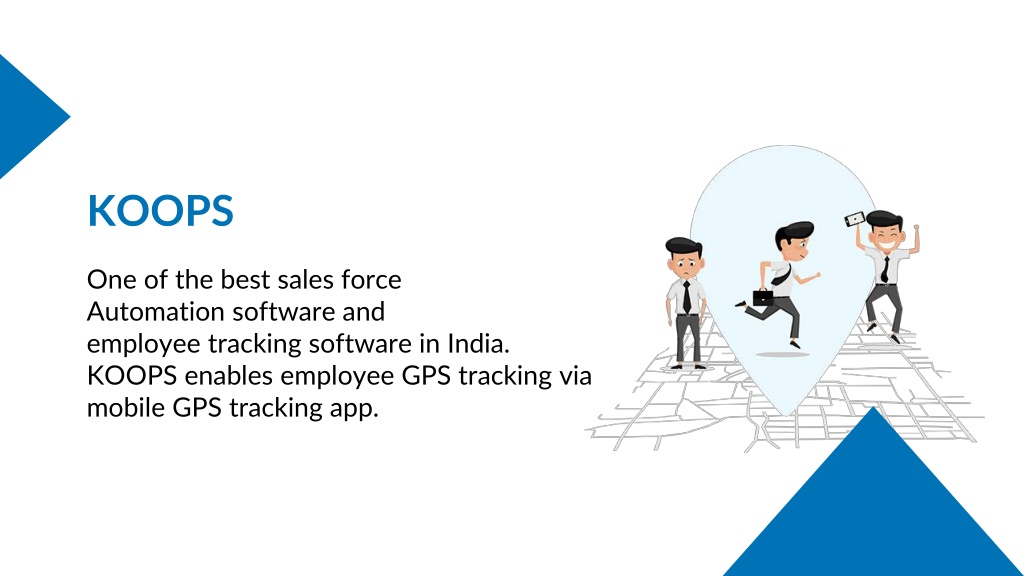 KOOPS

One of the best sales force Automation software and employee tracking software in India. KOOPS enables employee GPS tracking via mobile GPS tracking app.